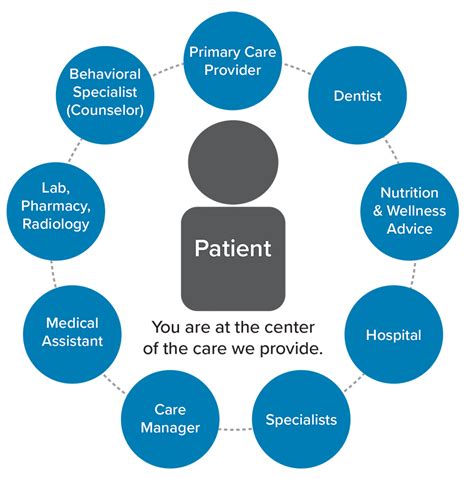 Primary Care Provider

Dentist

Nutrition & Wellness Advice

Hospital

Specialists

Care Manager

Medical Assistant

Lab, Pharmacy, Radiology

Behavioral Specialist (Counselor)

Patient

You are at the center of the care we provide.